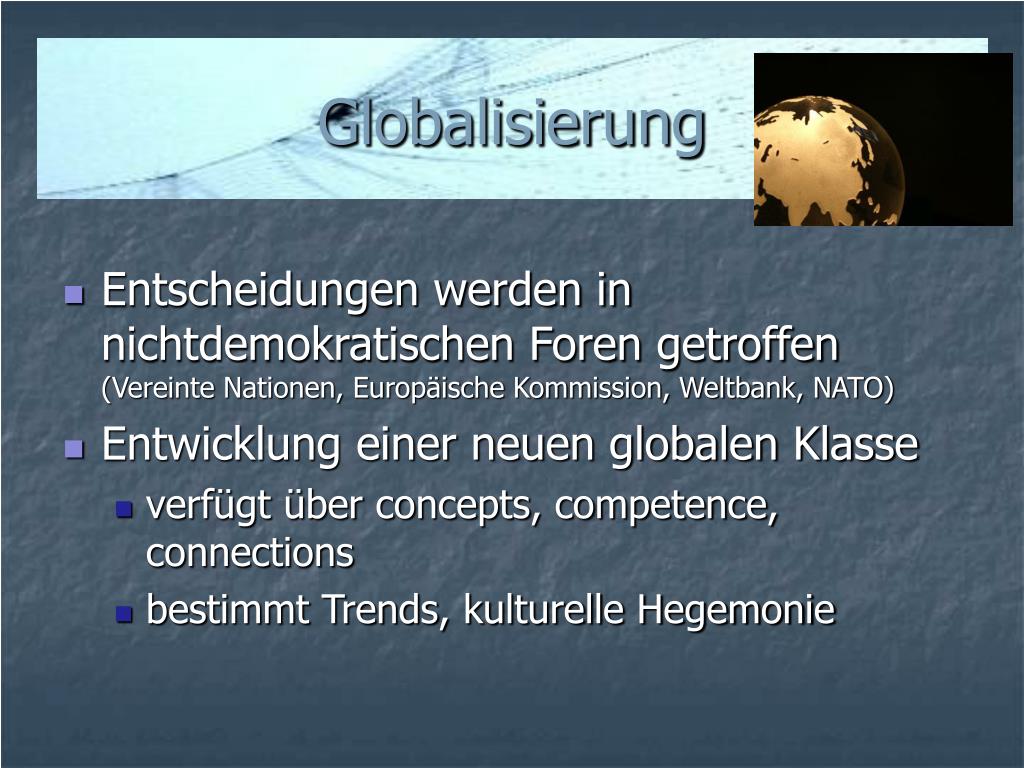 Globalisierung

- Entscheidungen werden in nichtdemokratischen Foren getroffen (Vereinte Nationen, Europäische Kommission, Weltbank, NATO)
- Entwicklung einer neuen globalen Klasse
  - verfügt über concepts, competence, connections
  - bestimmt Trends, kulturelle Hegemonie